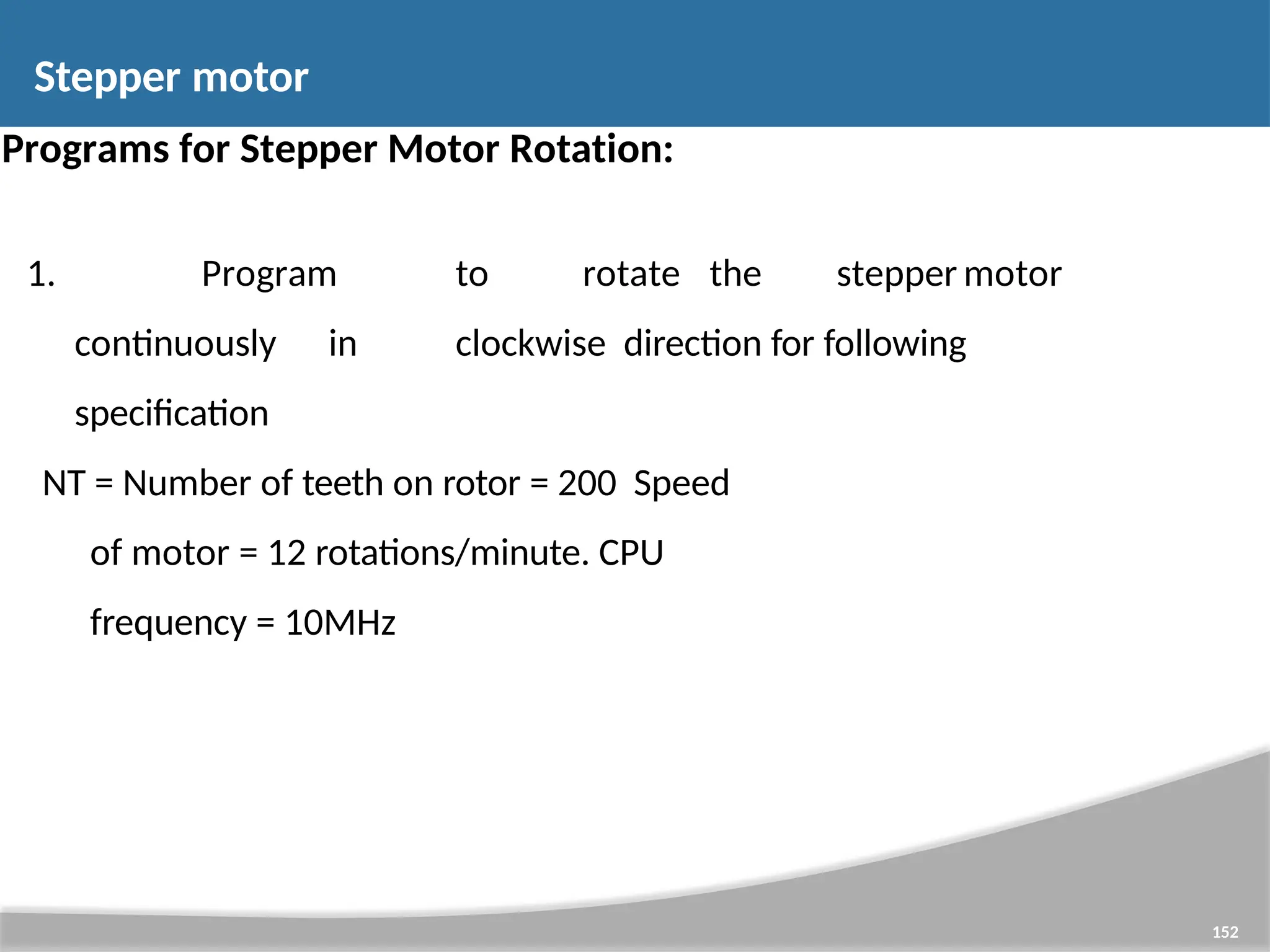 Stepper motor

Programs for Stepper Motor Rotation:

1. Program to rotate the stepper motor continuously in clockwise direction for following specification

NT = Number of teeth on rotor = 200 Speed of motor = 12 rotations/minute. CPU frequency = 10MHz

152